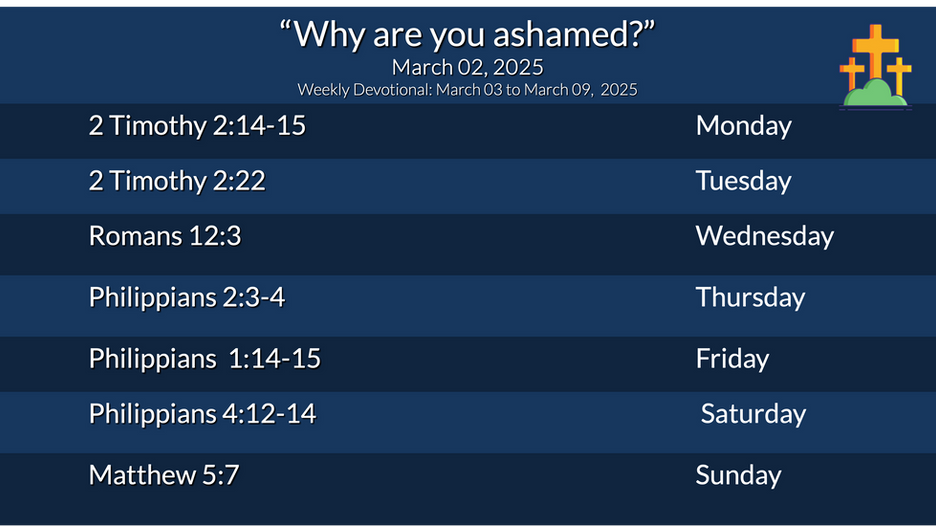 "Why are you ashamed?"
March 02, 2025
Weekly Devotional: March 03 to March 09, 2025

| 2 Timothy 2:14-15 | Monday |
|---|---|
| 2 Timothy 2:22 | Tuesday |
| Romans 12:3 | Wednesday |
| Philippians 2:3-4 | Thursday |
| Philippians 1:14-15 | Friday |
| Philippians 4:12-14 | Saturday |
| Matthew 5:7 | Sunday |